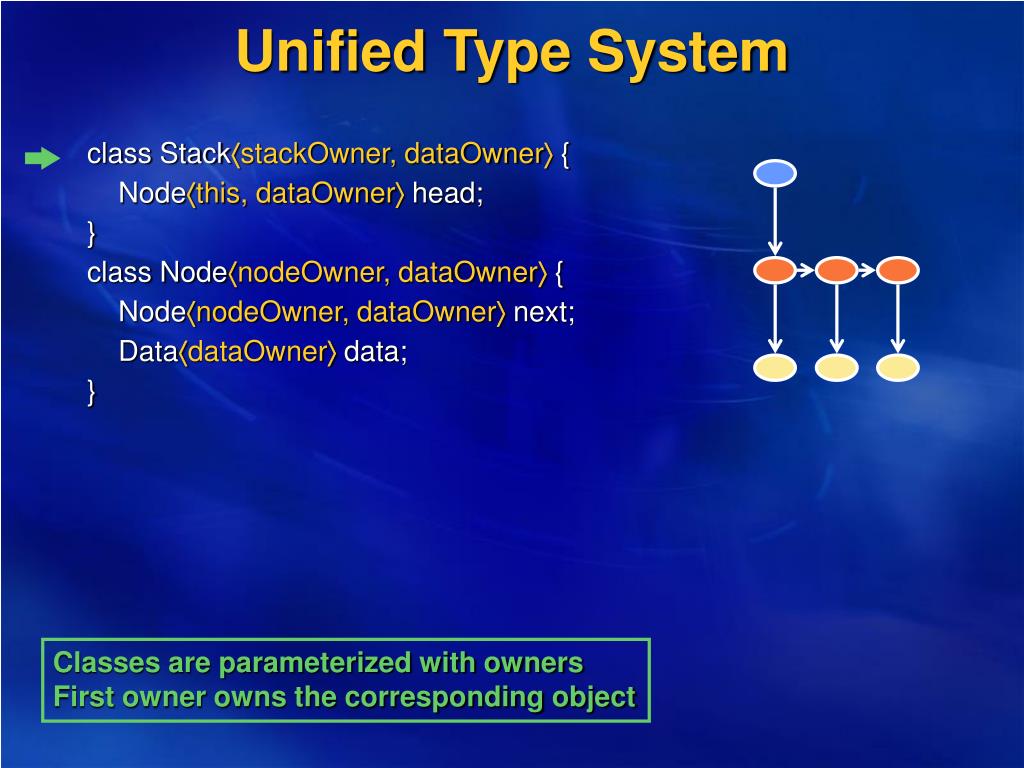 Unified Type System

class Stack⟨stackOwner, dataOwner⟩ {
Node⟨this, dataOwner⟩ head;
}
class Node⟨nodeOwner, dataOwner⟩ {
Node⟨nodeOwner, dataOwner⟩ next;
Data⟨dataOwner⟩ data;
}

Classes are parameterized with owners
First owner owns the corresponding object